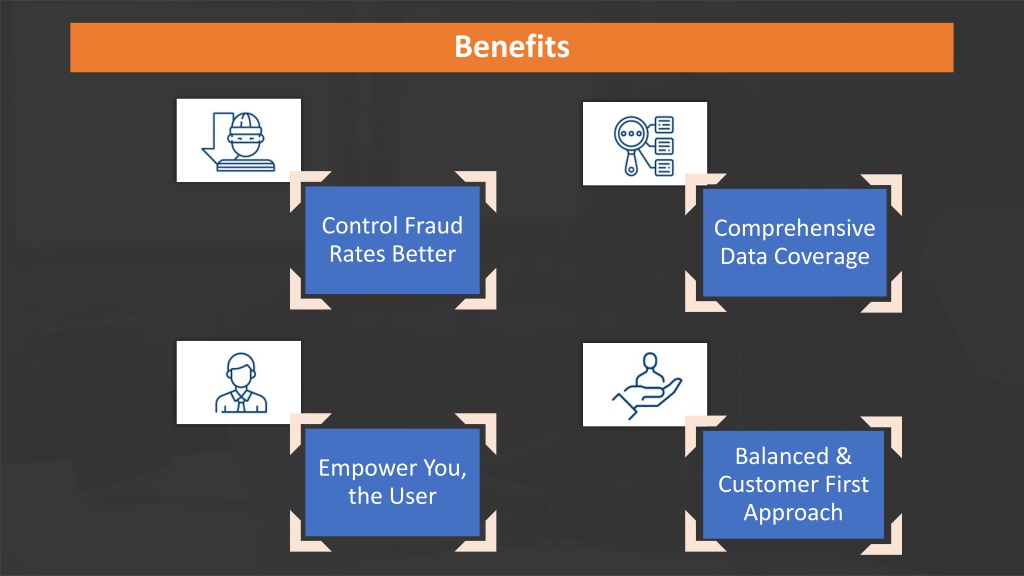 Benefits

Control Fraud Rates Better

Comprehensive Data Coverage

Empower You, the User

Balanced & Customer First Approach